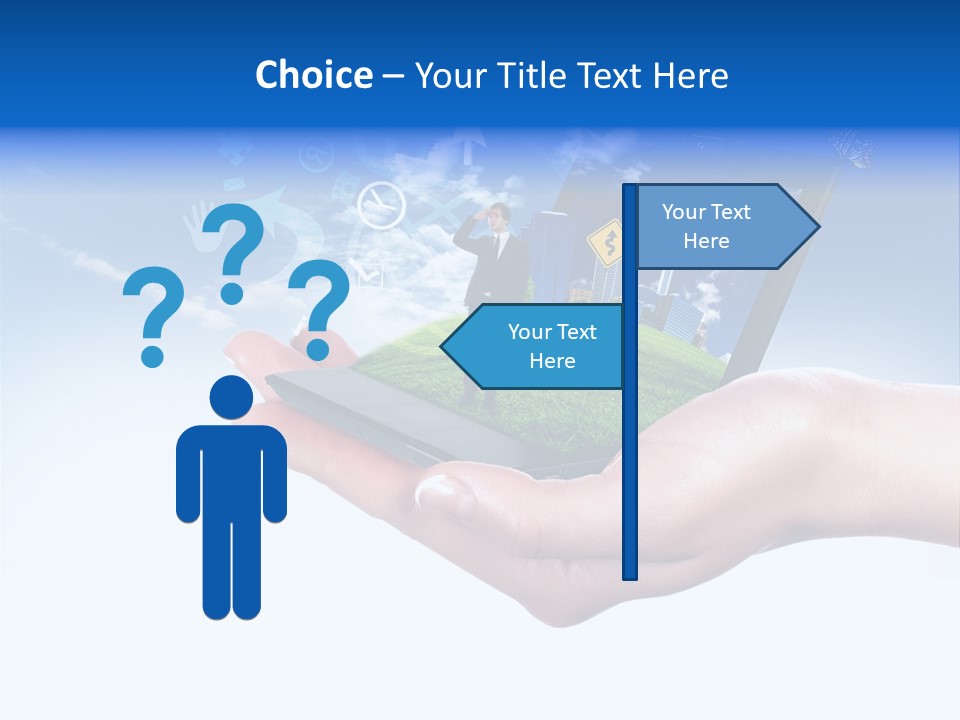 Choice – Your Title Text Here

? ? ?

Your Text Here

Your Text Here